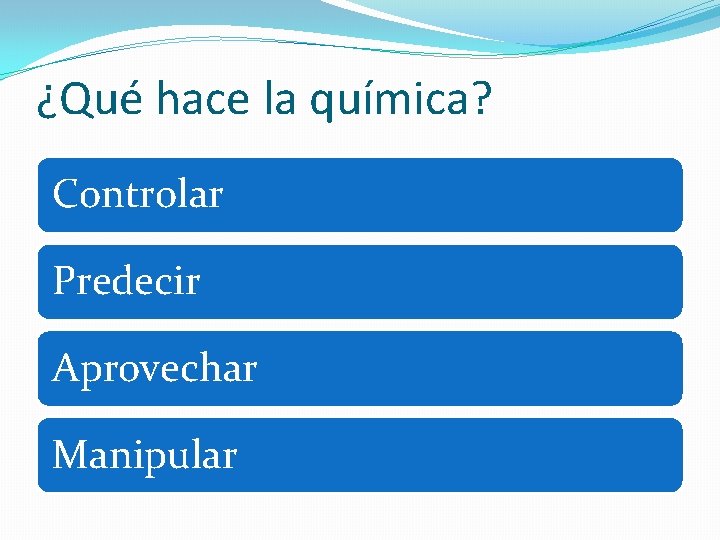 ¿Qué hace la química?

Controlar

Predecir

Aprovechar

Manipular